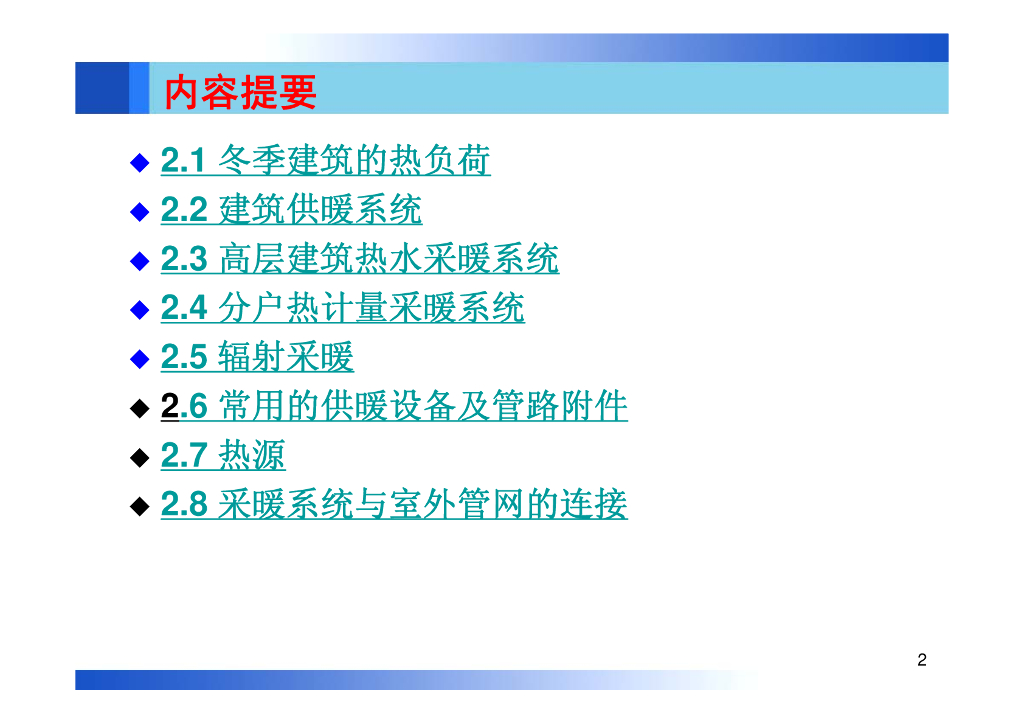 内容提要

◆ 2.1 冬季建筑的热负荷
◆ 2.2 建筑供暖系统
◆ 2.3 高层建筑热水采暖系统
◆ 2.4 分户热计量采暖系统
◆ 2.5 辐射采暖
◆ 2.6 常用的供暖设备及管路附件
◆ 2.7 热源
◆ 2.8 采暖系统与室外管网的连接

2